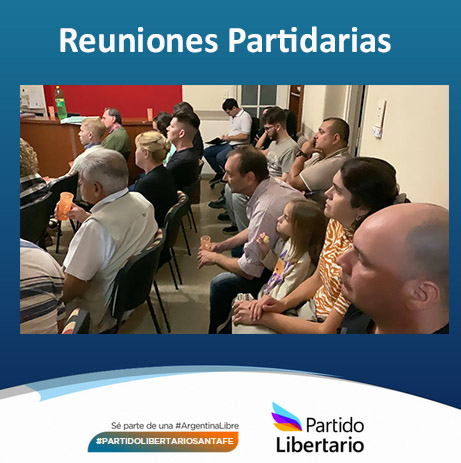 Reuniones Partidarias

Sé parte de una #ArgentinaLibre
#PARTIDOLIBERTARIOSANTAFE

Partido Libertario